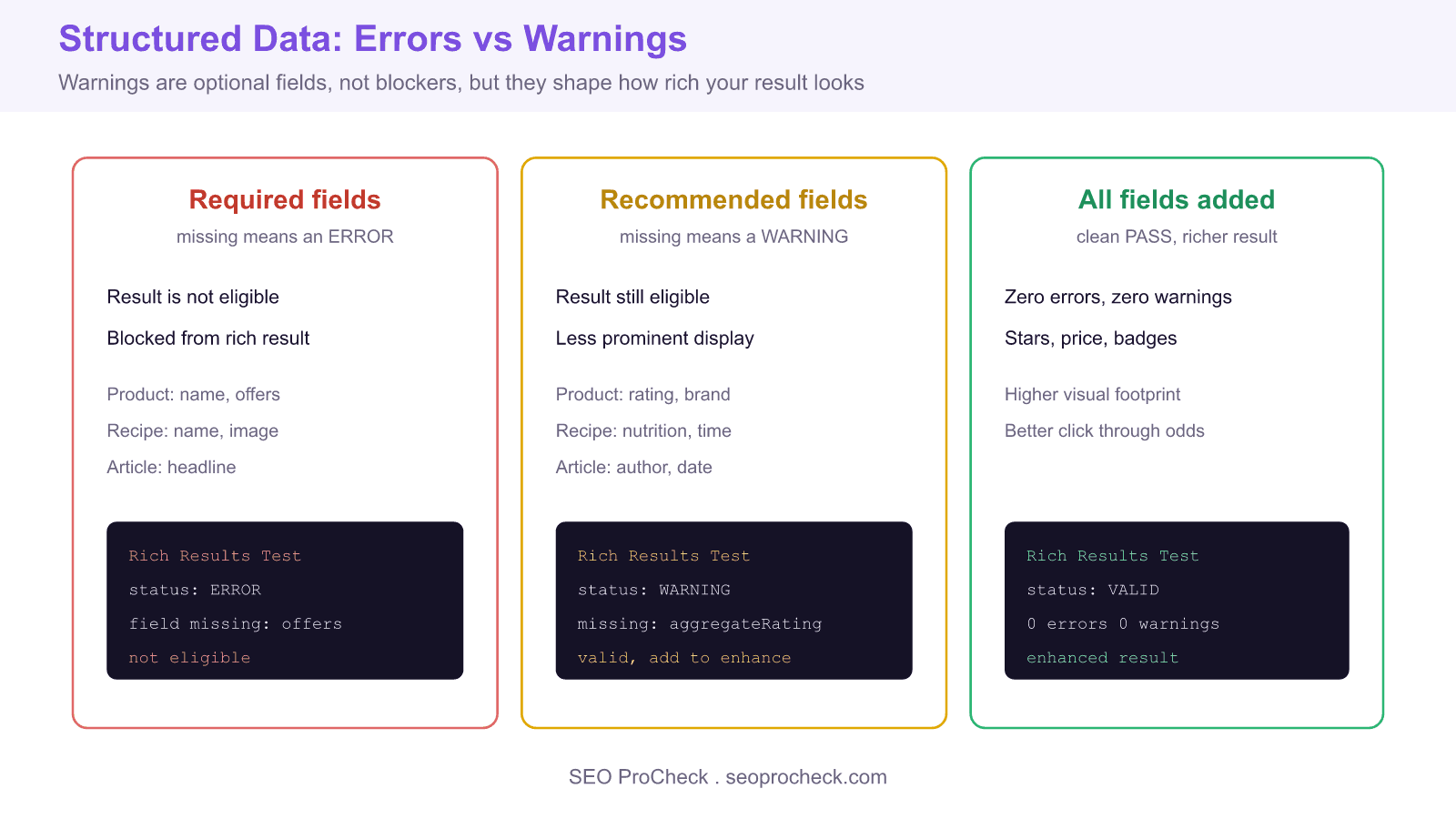 Structured Data: Errors vs Warnings

Warnings are optional fields, not blockers, but they shape how rich your result looks

Required fields

missing means an ERROR

Result is not eligible

Blocked from rich result

Product: name, offers

Recipe: name, image

Article: headline

Rich Results Test
status: ERROR
field missing: offers
not eligible

Recommended fields

missing means a WARNING

Result still eligible

Less prominent display

Product: rating, brand

Recipe: nutrition, time

Article: author, date

Rich Results Test
status: WARNING
missing: aggregateRating
valid, add to enhance

All fields added

clean PASS, richer result

Zero errors, zero warnings

Stars, price, badges

Higher visual footprint

Better click through odds

Rich Results Test
status: VALID
0 errors 0 warnings
enhanced result

SEO ProCheck . seoprocheck.com